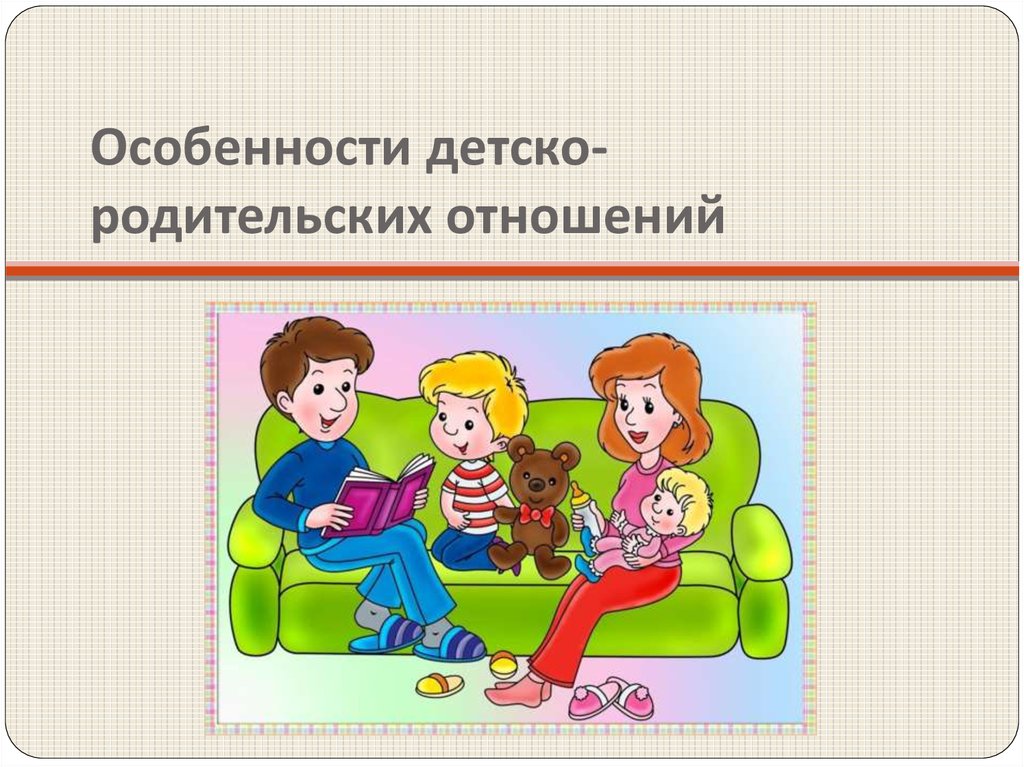 Особенности детско-родительских отношений